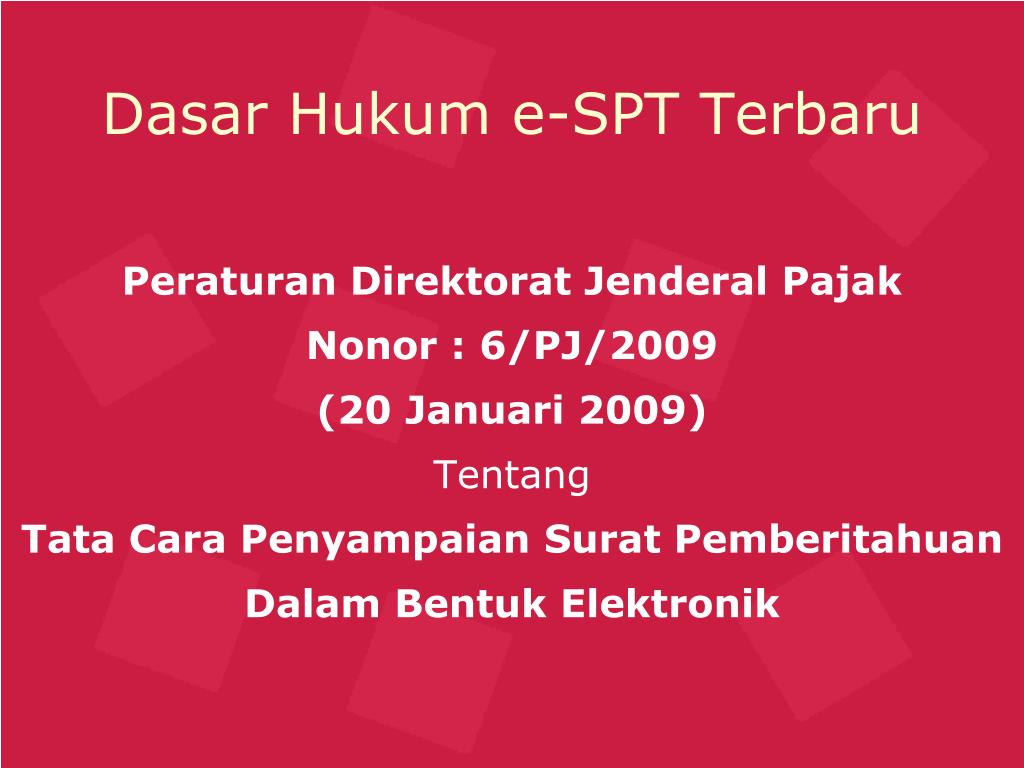 Dasar Hukum e-SPT Terbaru

Peraturan Direktorat Jenderal Pajak
Nonor : 6/PJ/2009
(20 Januari 2009)
Tentang
Tata Cara Penyampaian Surat Pemberitahuan
Dalam Bentuk Elektronik